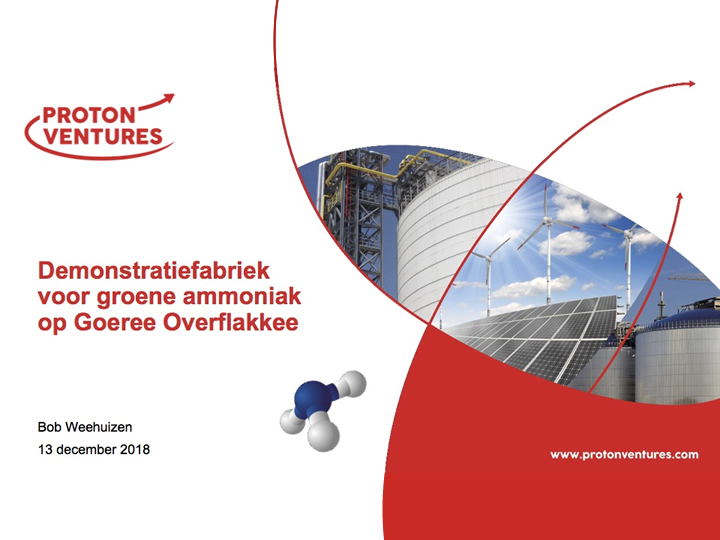 PROTON VENTURES

Demonstratiefabriek voor groene ammoniak op Goeree Overflakkee

Bob Weehuizen

13 december 2018

www.protonventures.com